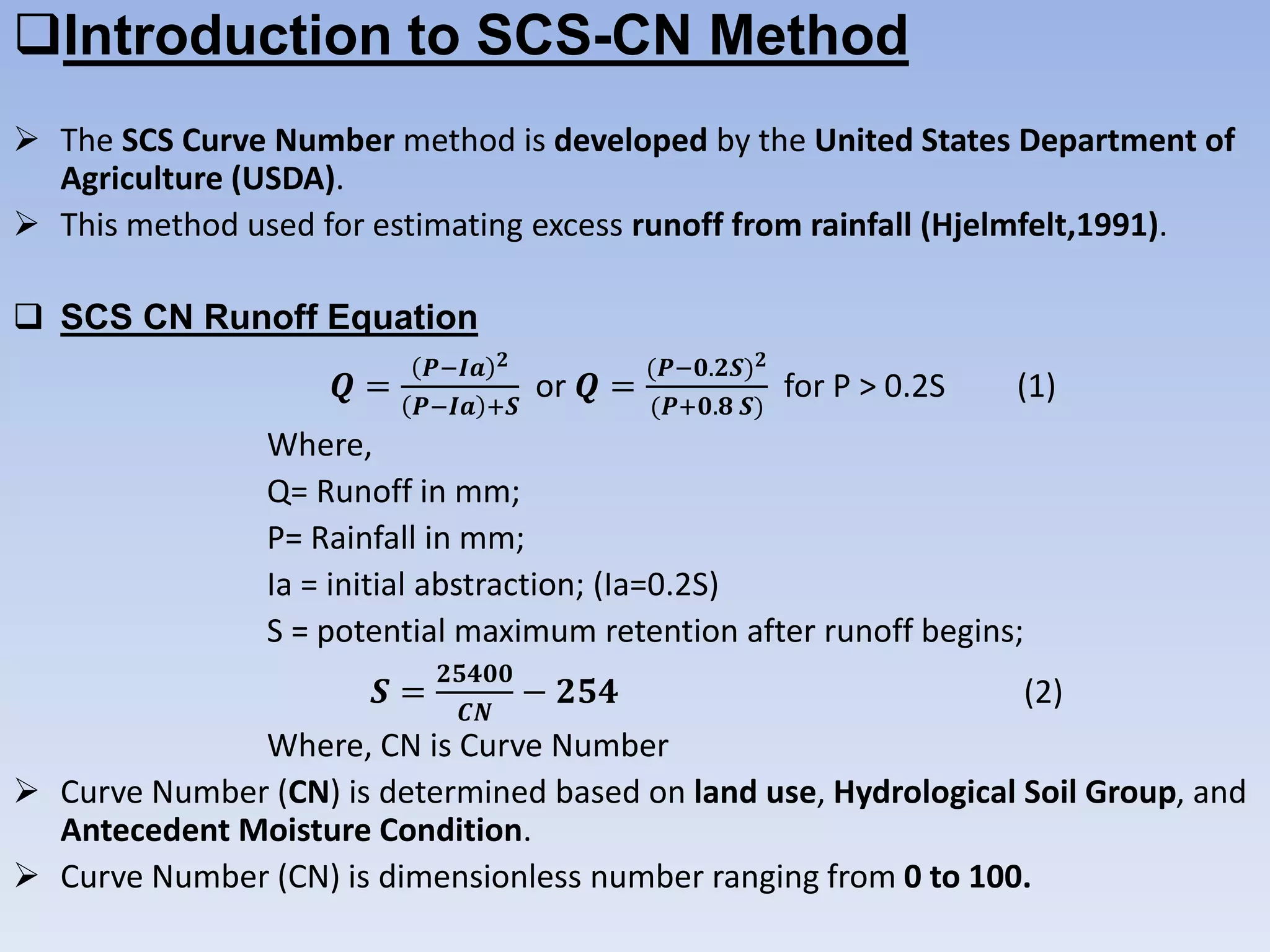 ❑Introduction to SCS-CN Method

➢ The SCS Curve Number method is developed by the United States Department of Agriculture (USDA).

➢ This method used for estimating excess runoff from rainfall (Hjelmfelt,1991).

❑ SCS CN Runoff Equation

$Q = \frac{(P-Ia)^2}{(P-Ia)+S}$ or $Q = \frac{(P-0.2S)^2}{(P+0.8\,S)}$ for P > 0.2S (1)

Where,

Q= Runoff in mm;

P= Rainfall in mm;

Ia = initial abstraction; (Ia=0.2S)

S = potential maximum retention after runoff begins;

$S = \frac{25400}{CN} - 254$ (2)

Where, CN is Curve Number

➢ Curve Number (CN) is determined based on land use, Hydrological Soil Group, and Antecedent Moisture Condition.

➢ Curve Number (CN) is dimensionless number ranging from 0 to 100.